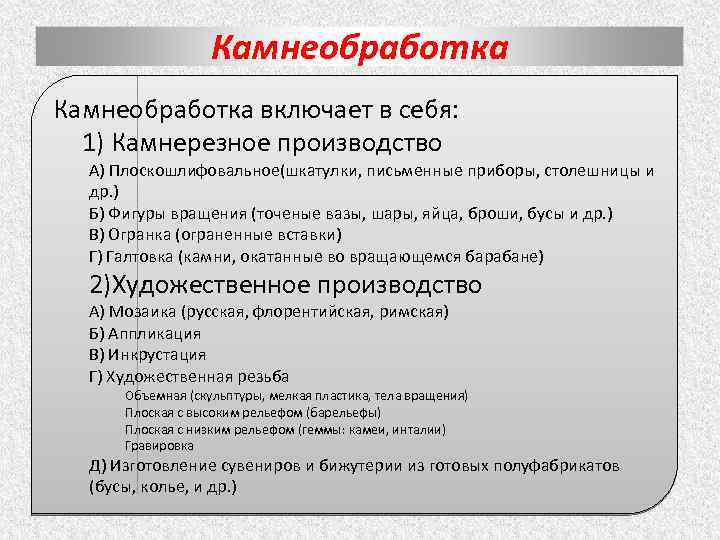 Камнеобработка

Камнеобработка включает в себя:

1) Камнерезное производство

А) Плоскошлифовальное(шкатулки, письменные приборы, столешницы и др.)
Б) Фигуры вращения (точеные вазы, шары, яйца, броши, бусы и др.)
В) Огранка (ограненные вставки)
Г) Галтовка (камни, окатанные во вращающемся барабане)

2)Художественное производство

А) Мозаика (русская, флорентийская, римская)
Б) Аппликация
В) Инкрустация
Г) Художественная резьба
Объемная (скульптуры, мелкая пластика, тела вращения)
Плоская с высоким рельефом (барельефы)
Плоская с низким рельефом (геммы: камеи, инталии)
Гравировка
Д) Изготовление сувениров и бижутерии из готовых полуфабрикатов (бусы, колье, и др.)